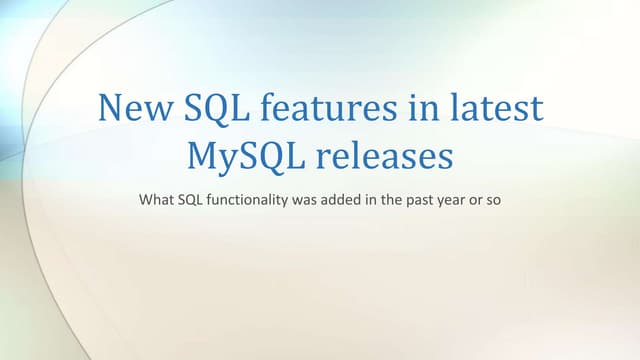 New SQL features in latest MySQL releases

What SQL functionality was added in the past year or so